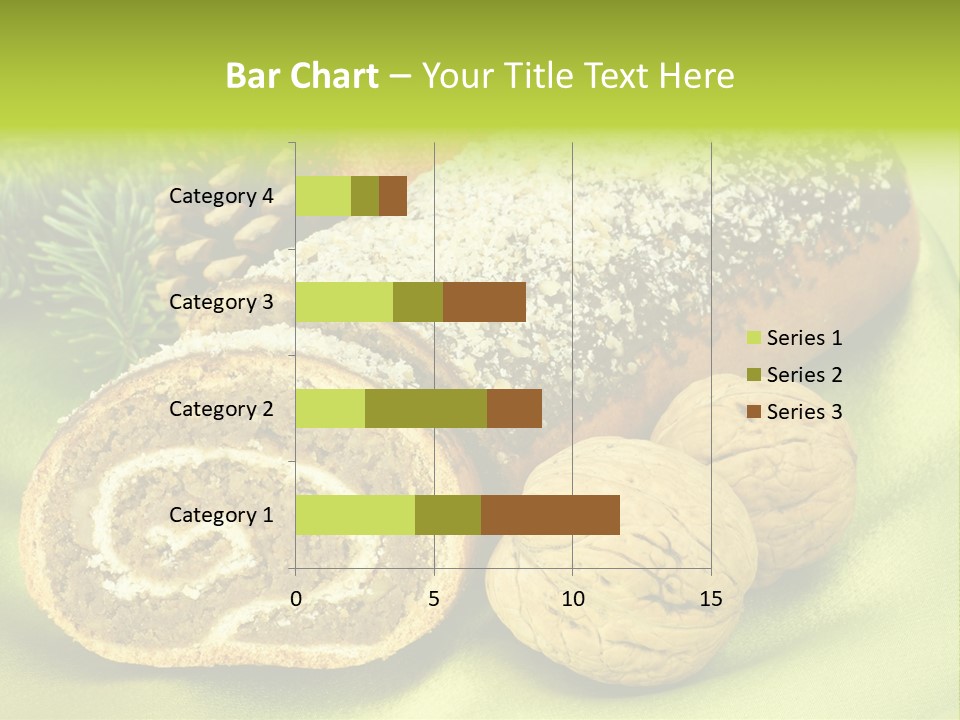 Bar Chart – Your Title Text Here

Category 4
Category 3
Category 2
Category 1

0
5
10
15

Series 1
Series 2
Series 3